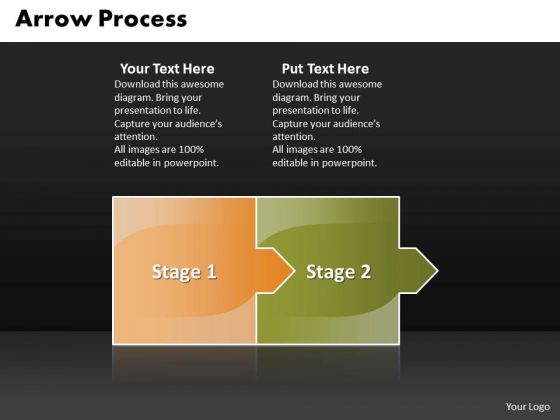 Arrow Process

Your Text Here
Download this awesome diagram. Bring your presentation to life. Capture your audience's attention. All images are 100% editable in powerpoint.

Put Text Here
Download this awesome diagram. Bring your presentation to life. Capture your audience's attention. All images are 100% editable in powerpoint.

Stage 1

Stage 2

Your Logo